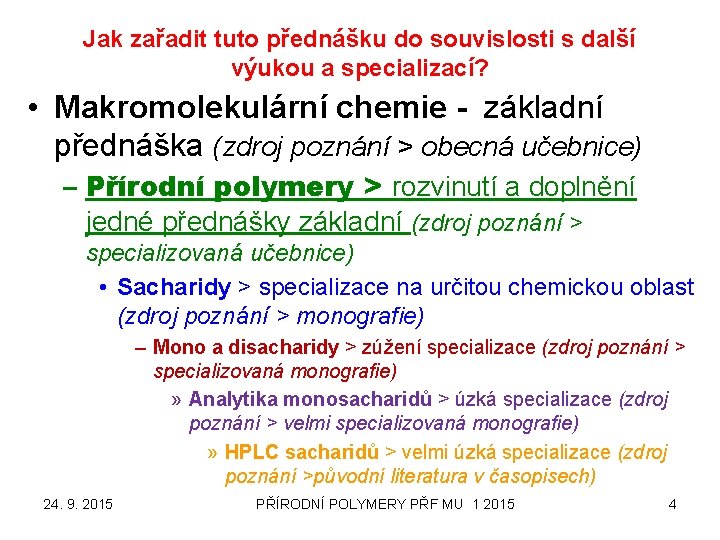 Jak zařadit tuto přednášku do souvislosti s další výukou a specializací?

• Makromolekulární chemie - základní přednáška (zdroj poznání > obecná učebnice)

– Přírodní polymery > rozvinutí a doplnění jedné přednášky základní (zdroj poznání > specializovaná učebnice)

• Sacharidy > specializace na určitou chemickou oblast (zdroj poznání > monografie)

– Mono a disacharidy > zúžení specializace (zdroj poznání > specializovaná monografie)

» Analytika monosacharidů > úzká specializace (zdroj poznání > velmi specializovaná monografie)

» HPLC sacharidů > velmi úzká specializace (zdroj poznání >původní literatura v časopisech)

24. 9. 2015 PŘÍRODNÍ POLYMERY PŘF MU 1 2015 4